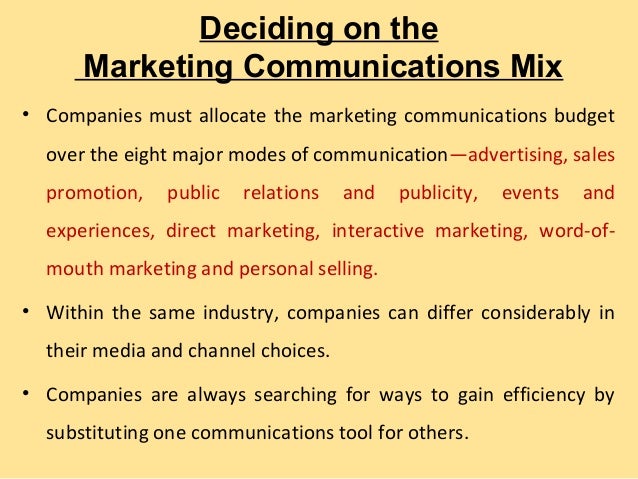 Deciding on the
Marketing Communications Mix

• Companies must allocate the marketing communications budget over the eight major modes of communication—advertising, sales promotion, public relations and publicity, events and experiences, direct marketing, interactive marketing, word-of-mouth marketing and personal selling.

• Within the same industry, companies can differ considerably in their media and channel choices.

• Companies are always searching for ways to gain efficiency by substituting one communications tool for others.